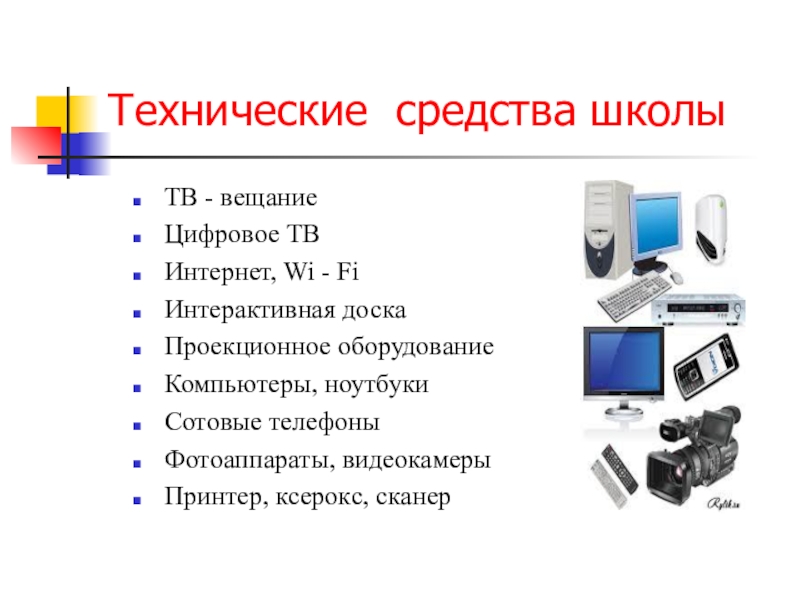 Технические средства школы

- ТВ - вещание
- Цифровое ТВ
- Интернет, Wi - Fi
- Интерактивная доска
- Проекционное оборудование
- Компьютеры, ноутбуки
- Сотовые телефоны
- Фотоаппараты, видеокамеры
- Принтер, ксерокс, сканер

Rylik.ru